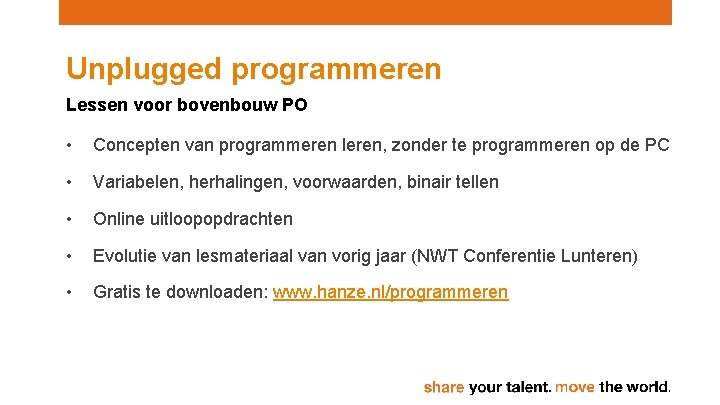 Unplugged programmeren

Lessen voor bovenbouw PO

• Concepten van programmeren leren, zonder te programmeren op de PC

• Variabelen, herhalingen, voorwaarden, binair tellen

• Online uitloopopdrachten

• Evolutie van lesmateriaal van vorig jaar (NWT Conferentie Lunteren)

• Gratis te downloaden: www.hanze.nl/programmeren

share your talent. move the world.